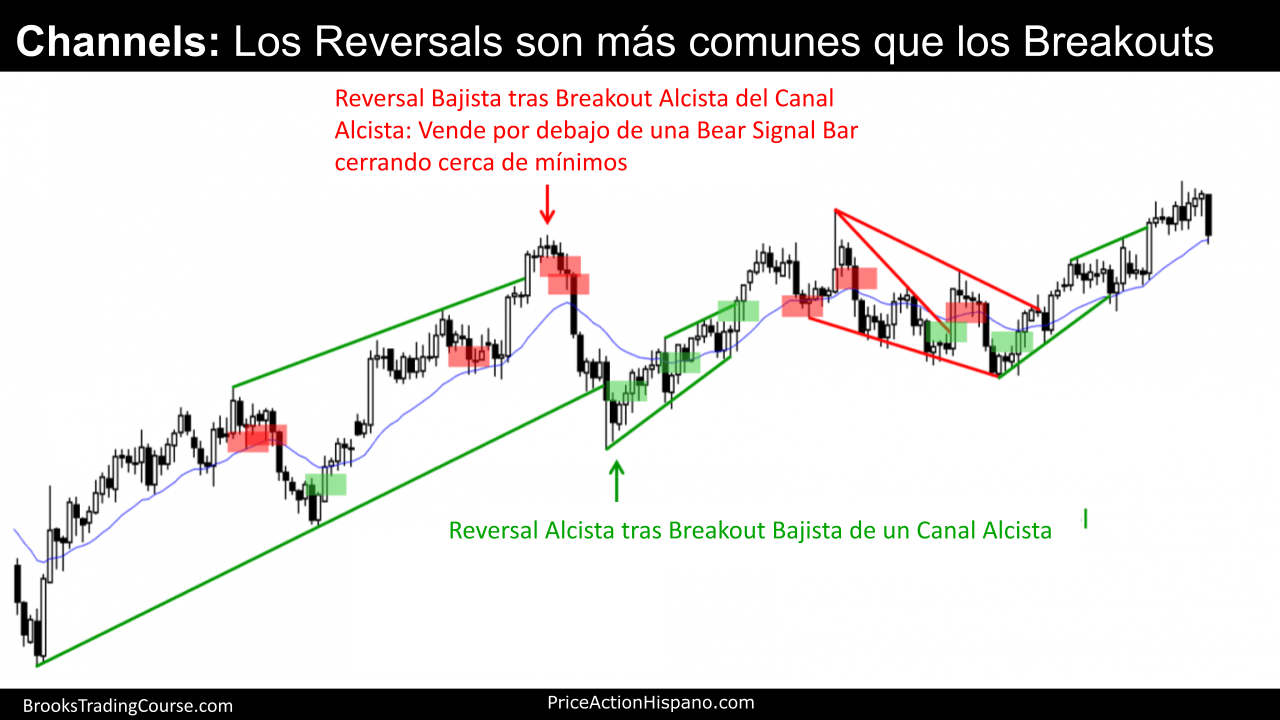 Channels: Los Reversals son más comunes que los Breakouts

Reversal Bajista tras Breakout Alcista del Canal Alcista: Vende por debajo de una Bear Signal Bar cerrando cerca de mínimos

Reversal Alcista tras Breakout Bajista de un Canal Alcista

BrooksTradingCourse.com

PriceActionHispano.com